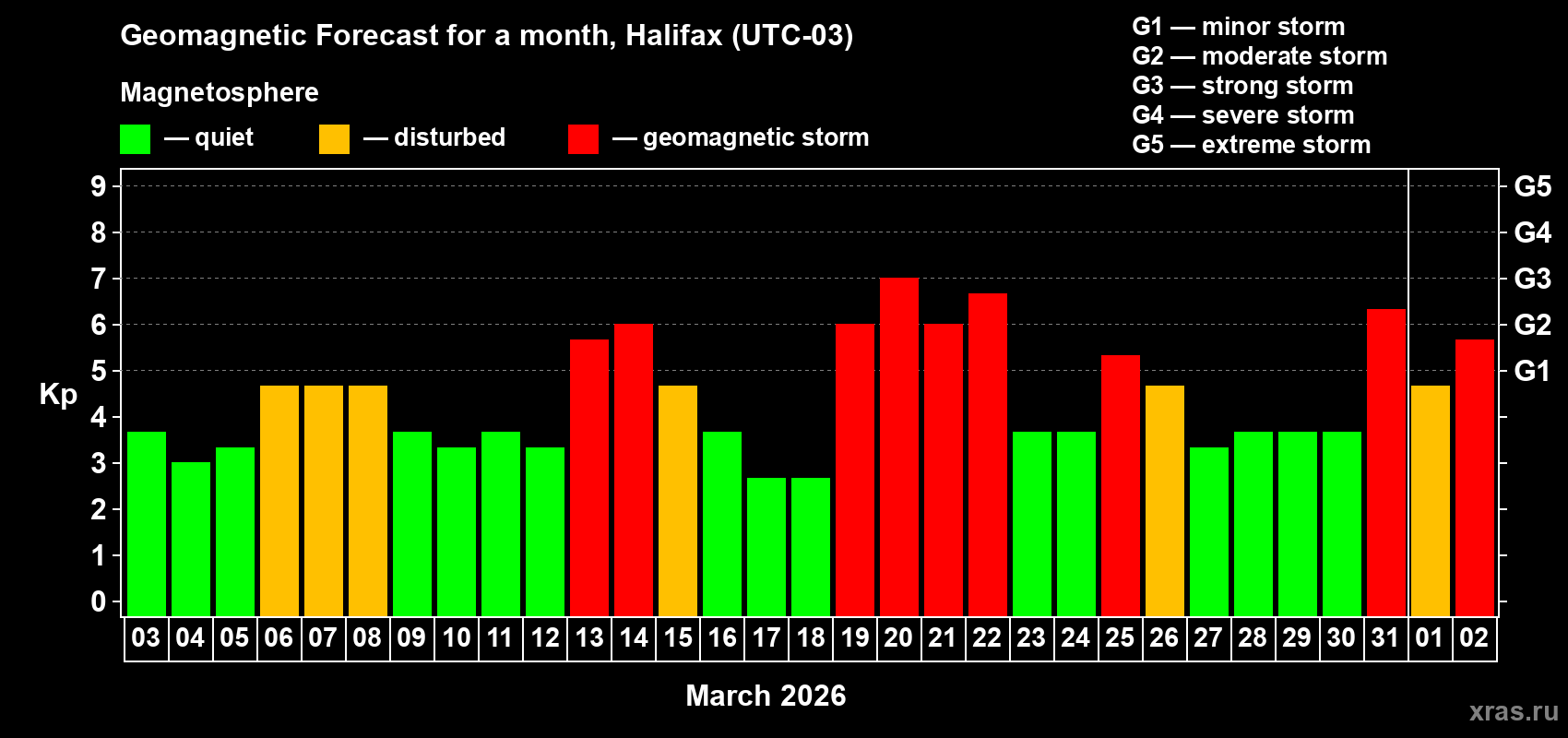 Geomagnetic Forecast for a month, Halifax (UTC-03)

Magnetosphere

— quiet — disturbed — geomagnetic storm

G1 — minor storm
G2 — moderate storm
G3 — strong storm
G4 — severe storm
G5 — extreme storm

Kp

9 8 7 6 5 4 3 2 1 0

G5 G4 G3 G2 G1

03 04 05 06 07 08 09 10 11 12 13 14 15 16 17 18 19 20 21 22 23 24 25 26 27 28 29 30 31 01 02

March 2026

xras.ru